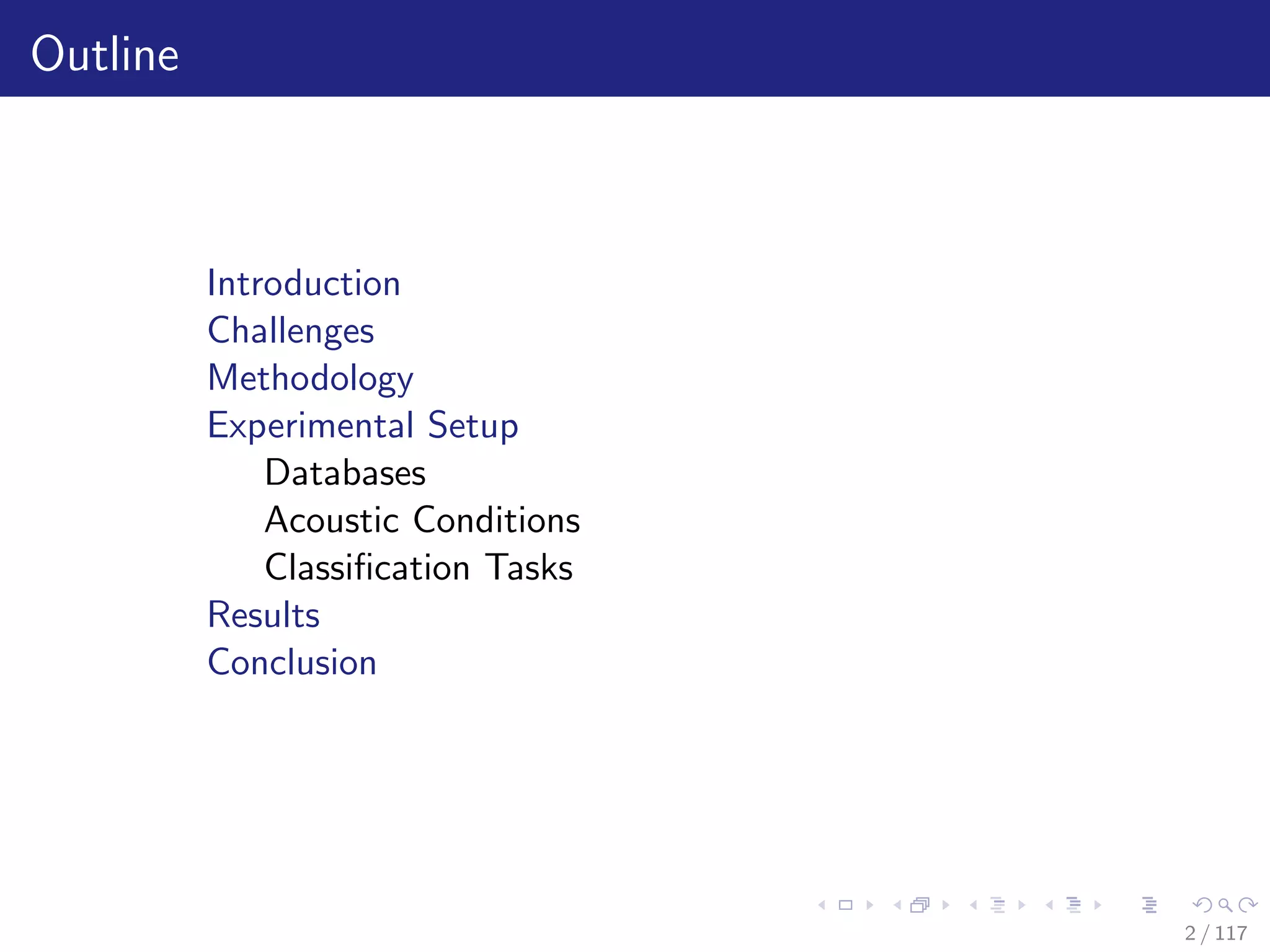 Outline

Introduction
Challenges
Methodology
Experimental Setup
Databases
Acoustic Conditions
Classification Tasks
Results
Conclusion

2 / 117